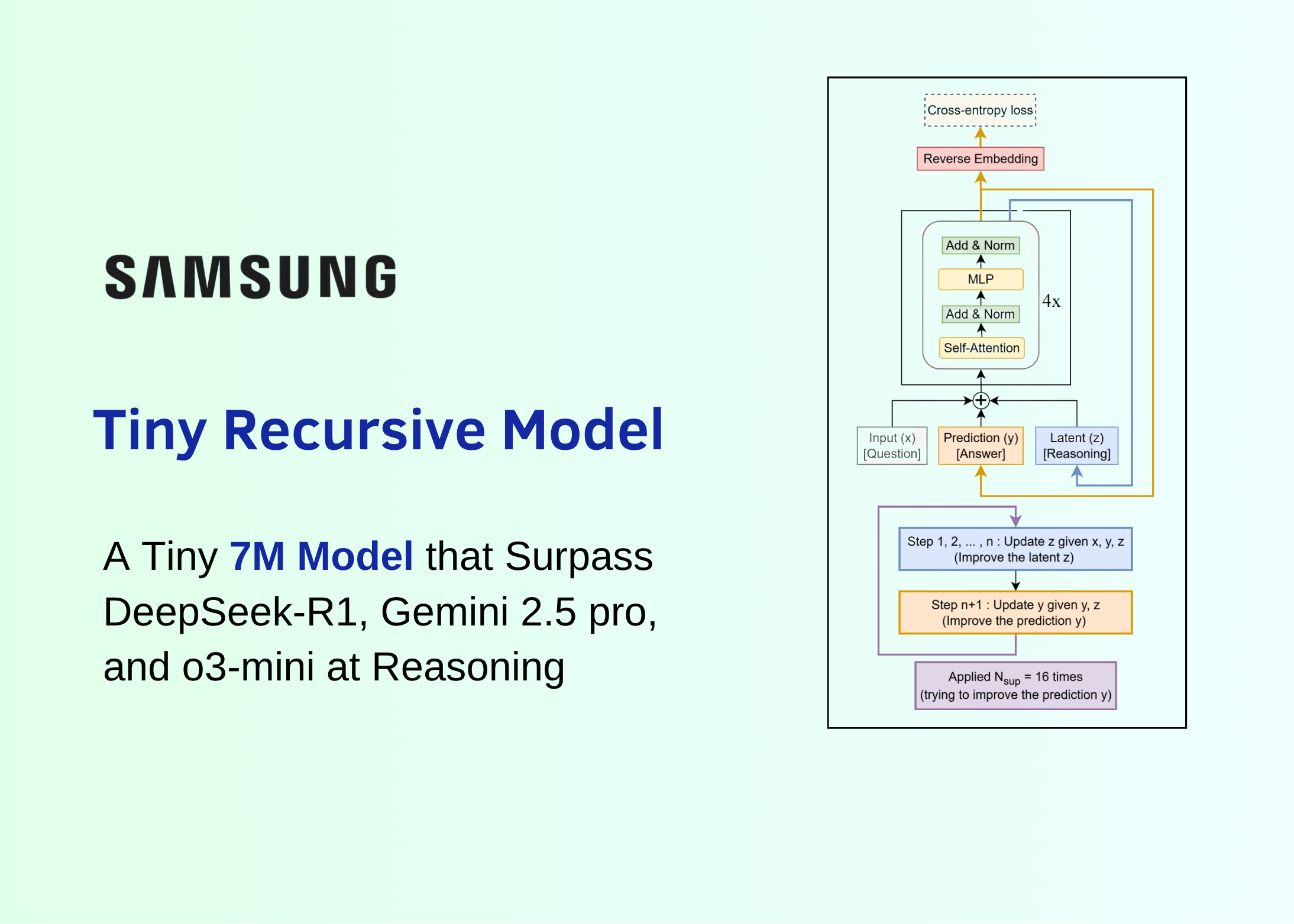 SAMSUNG

Tiny Recursive Model

A Tiny 7M Model that Surpass DeepSeek-R1, Gemini 2.5 pro, and o3-mini at Reasoning

Cross-entropy loss

Reverse Embedding

Add & Norm

MLP

Add & Norm

Self-Attention

4x

Input (x) [Question]

Prediction (y) [Answer]

Latent (z) [Reasoning]

Step 1, 2, ... , n : Update z given x, y, z (Improve the latent z)

Step n+1 : Update y given y, z (Improve the prediction y)

Applied $N_{sup}$ = 16 times (trying to improve the prediction y)